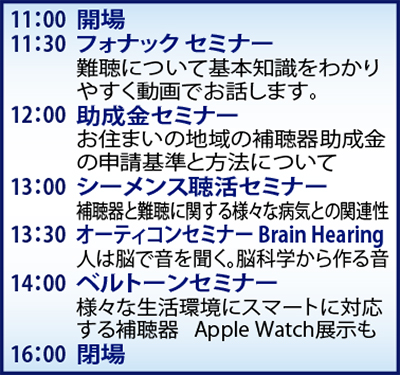 11:00 開場
11:30 フォナック セミナー
難聴について基本知識をわかりやすく動画でお話します。
12:00 助成金セミナー
お住まいの地域の補聴器助成金の申請基準と方法について
13:00 シーメンス聴活セミナー
補聴器と難聴に関する様々な病気との関連性
13:30 オーティコンセミナー Brain Hearing
人は脳で音を聞く。脳科学から作る音
14:00 ベルトーンセミナー
様々な生活環境にスマートに対応する補聴器 Apple Watch展示も
16:00 閉場